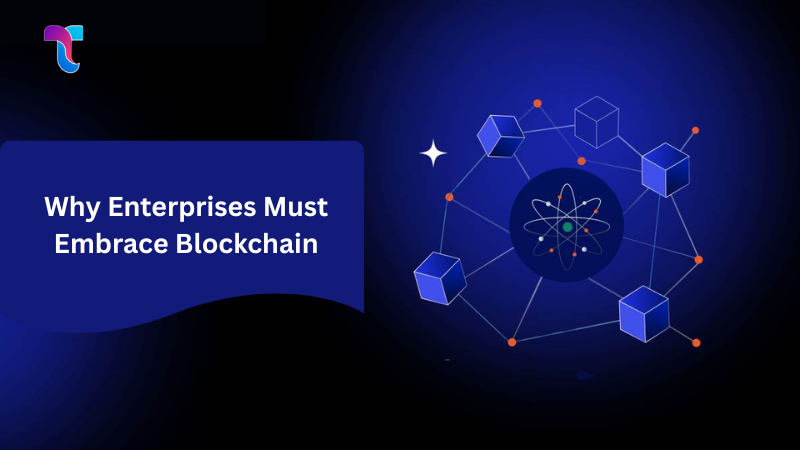 Why Enterprises Must Embrace Blockchain